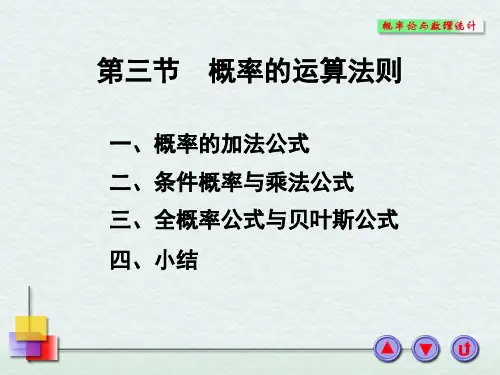 概率论与数理统计

第三节　概率的运算法则

一、概率的加法公式

二、条件概率与乘法公式

三、全概率公式与贝叶斯公式

四、小结